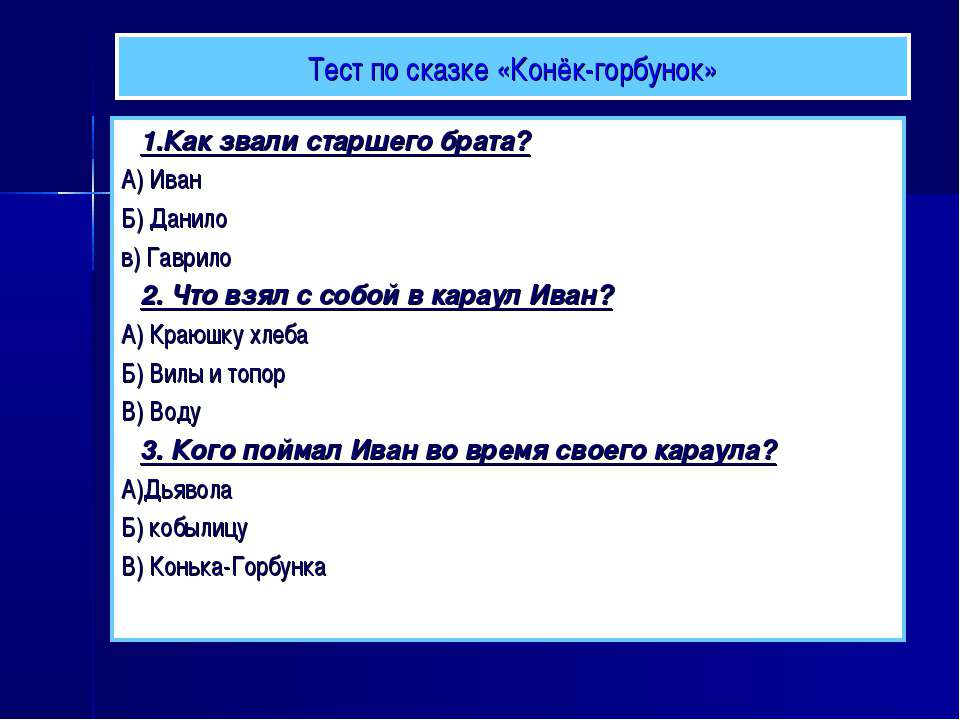 Тест по сказке «Конёк-горбунок»

1.Как звали старшего брата?
А) Иван
Б) Данило
в) Гаврило

2. Что взял с собой в караул Иван?
А) Краюшку хлеба
Б) Вилы и топор
В) Воду

3. Кого поймал Иван во время своего караула?
А)Дьявола
Б) кобылицу
В) Конька-Горбунка